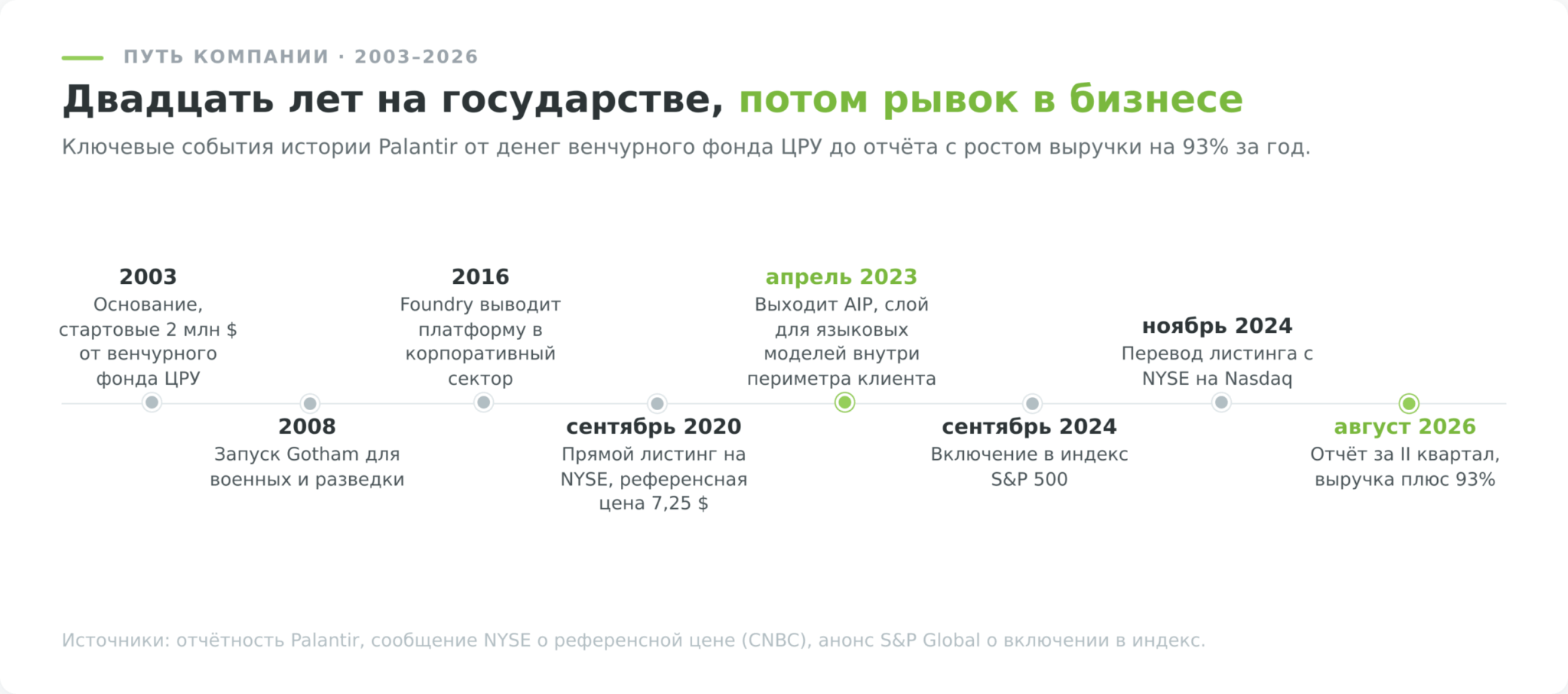 ПУТЬ КОМПАНИИ · 2003–2026

Двадцать лет на государстве, потом рывок в бизнесе

Ключевые события истории Palantir от денег венчурного фонда ЦРУ до отчёта с ростом выручки на 93% за год.

2003
Основание, стартовые 2 млн $ от венчурного фонда ЦРУ

2008
Запуск Gotham для военных и разведки

2016
Foundry выводит платформу в корпоративный сектор

сентябрь 2020
Прямой листинг на NYSE, референсная цена 7,25 $

апрель 2023
Выходит AIP, слой для языковых моделей внутри периметра клиента

сентябрь 2024
Включение в индекс S&P 500

ноябрь 2024
Перевод листинга с NYSE на Nasdaq

август 2026
Отчёт за II квартал, выручка плюс 93%

Источники: отчётность Palantir, сообщение NYSE о референсной цене (CNBC), анонс S&P Global о включении в индекс.